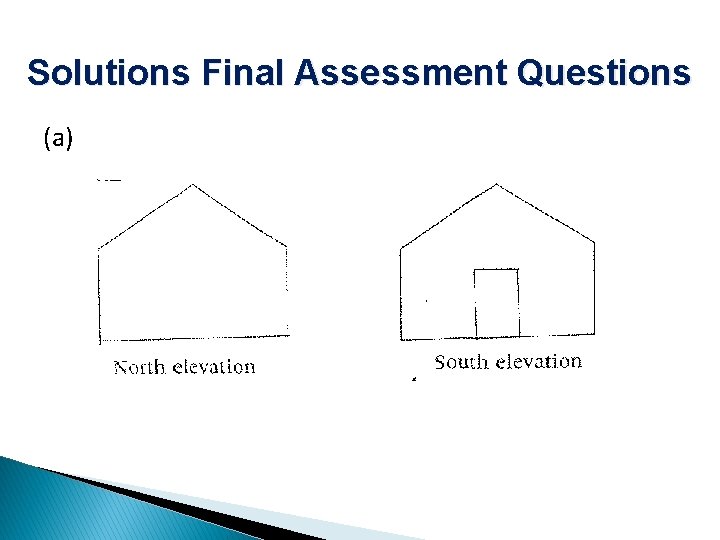 Solutions Final Assessment Questions

(a)

North elevation

South elevation